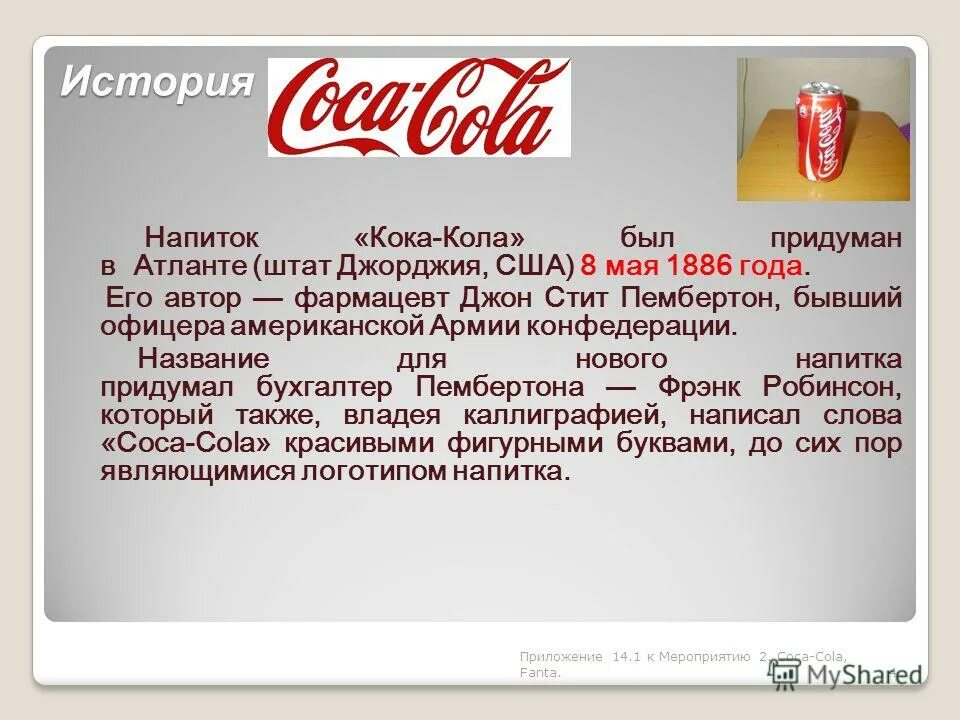 История Coca-Cola

Напиток «Кока-Кола» был придуман в Атланте (штат Джорджия, США) 8 мая 1886 года.

Его автор — фармацевт Джон Стит Пембертон, бывший офицера американской Армии конфедерации.

Название для нового напитка придумал бухгалтер Пембертона — Фрэнк Робинсон, который также, владея каллиграфией, написал слова «Coca-Cola» красивыми фигурными буквами, до сих пор являющимися логотипом напитка.

Приложение 14.1 к Мероприятию 2. Coca-Cola, Fanta.

MyShared